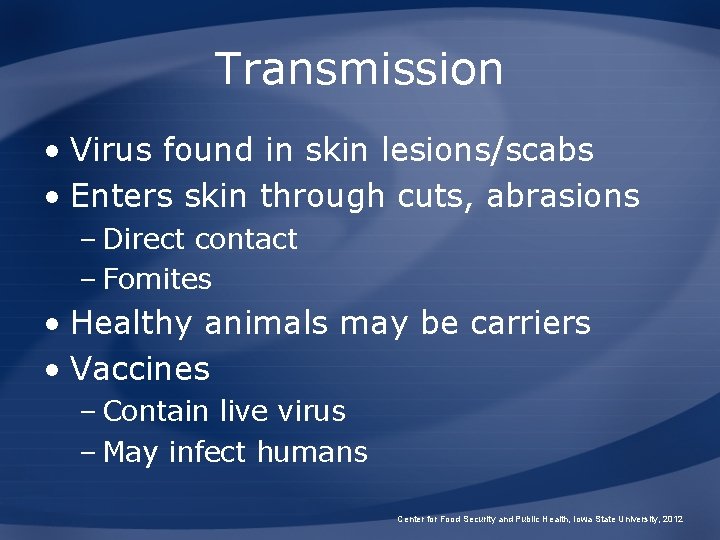 Transmission

• Virus found in skin lesions/scabs
• Enters skin through cuts, abrasions
– Direct contact
– Fomites
• Healthy animals may be carriers
• Vaccines
– Contain live virus
– May infect humans

Center for Food Security and Public Health, Iowa State University, 2012